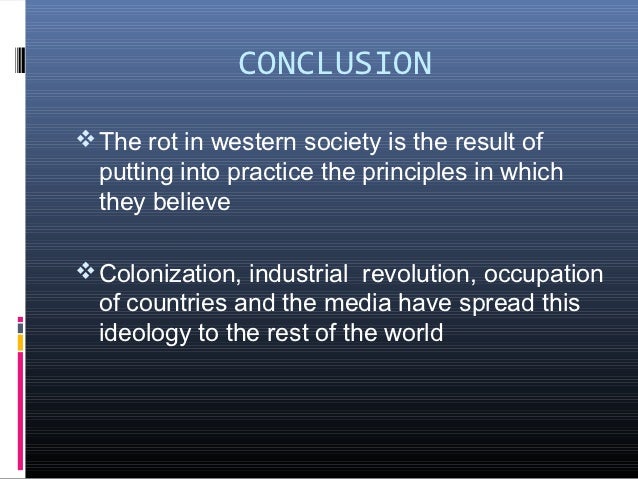 CONCLUSION

❖ The rot in western society is the result of putting into practice the principles in which they believe

❖ Colonization, industrial revolution, occupation of countries and the media have spread this ideology to the rest of the world